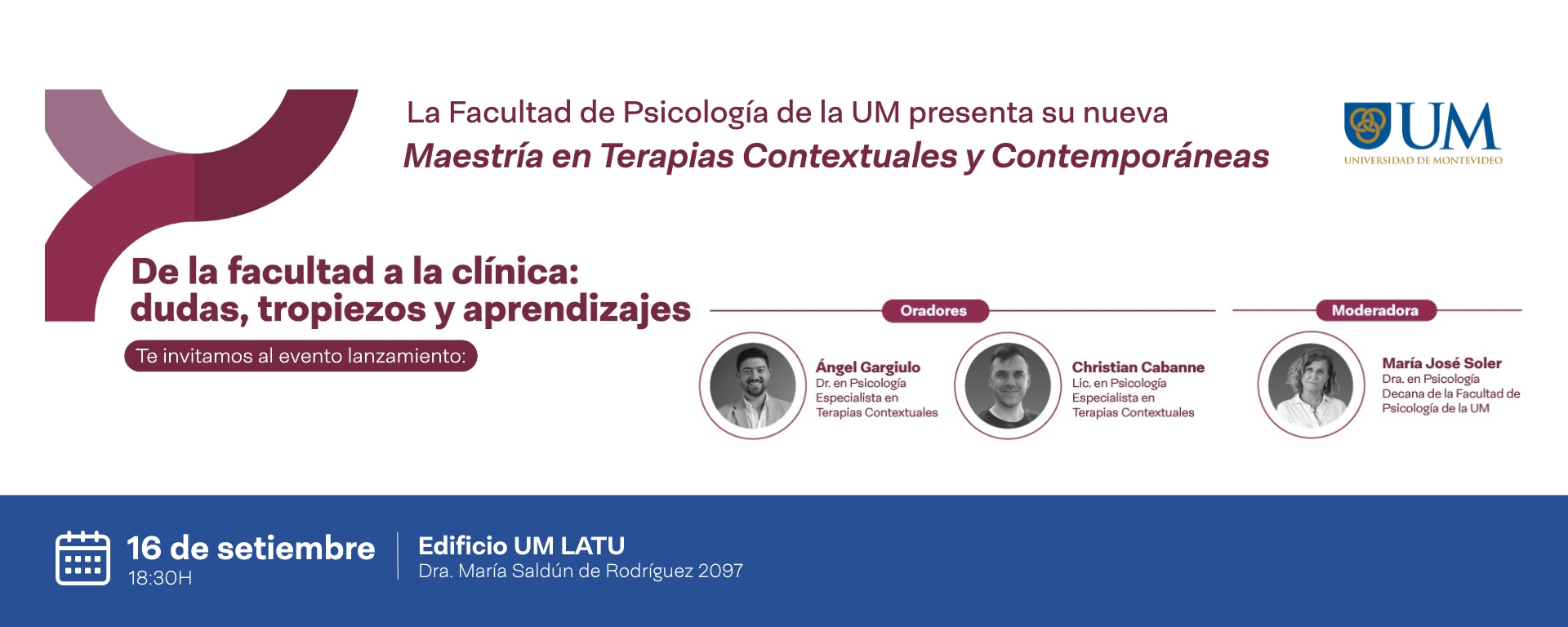 La Facultad de Psicología de la UM presenta su nueva
Maestría en Terapias Contextuales y Contemporáneas

UM
UNIVERSIDAD DE MONTEVIDEO

De la facultad a la clínica: dudas, tropiezos y aprendizajes

Te invitamos al evento lanzamiento:

Oradores

Ángel Gargiulo
Dr. en Psicología
Especialista en Terapias Contextuales

Christian Cabanne
Lic. en Psicología
Especialista en Terapias Contextuales

Moderadora

María José Soler
Dra. en Psicología
Decana de la Facultad de Psicología de la UM

16 de setiembre
18:30H

Edificio UM LATU
Dra. María Saldún de Rodríguez 2097